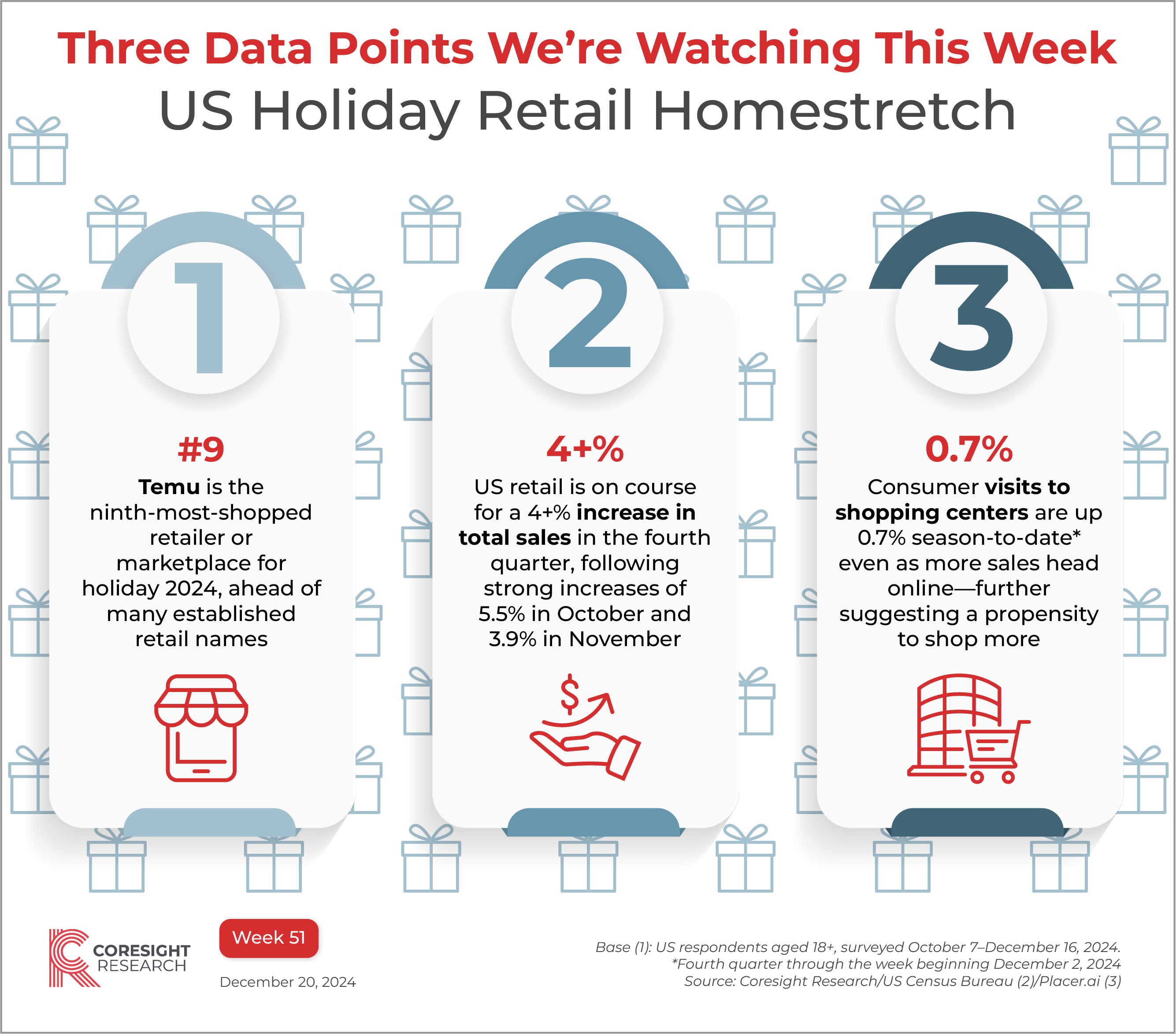 Three Data Points We're Watching This Week
US Holiday Retail Homestretch

1

#9

Temu is the ninth-most-shopped retailer or marketplace for holiday 2024, ahead of many established retail names

2

4+%

US retail is on course for a 4+% increase in total sales in the fourth quarter, following strong increases of 5.5% in October and 3.9% in November

3

0.7%

Consumer visits to shopping centers are up 0.7% season-to-date* even as more sales head online—further suggesting a propensity to shop more

CORESIGHT RESEARCH

Week 51

December 20, 2024

Base (1): US respondents aged 18+, surveyed October 7–December 16, 2024.
*Fourth quarter through the week beginning December 2, 2024
Source: Coresight Research/US Census Bureau (2)/Placer.ai (3)